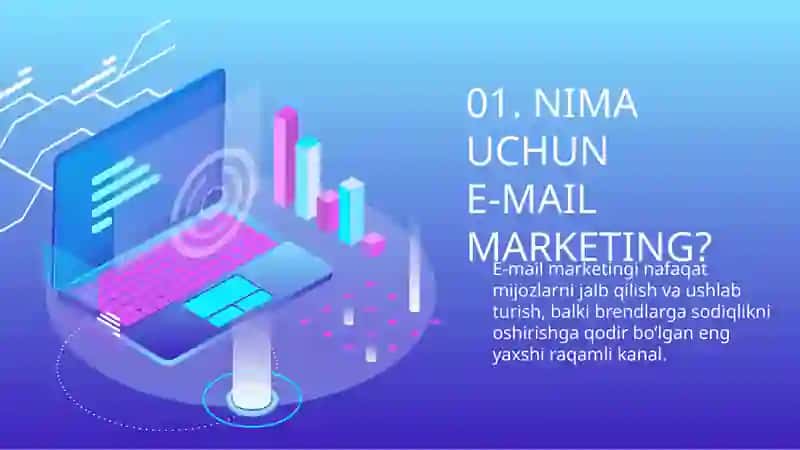 01. NIMA UCHUN E-MAIL MARKETING?

E-mail marketingi nafaqat mijozlarni jalb qilish va ushlab turish, balki brendlarga sodiqlikni oshirishga qodir bo'lgan eng yaxshi raqamli kanal.